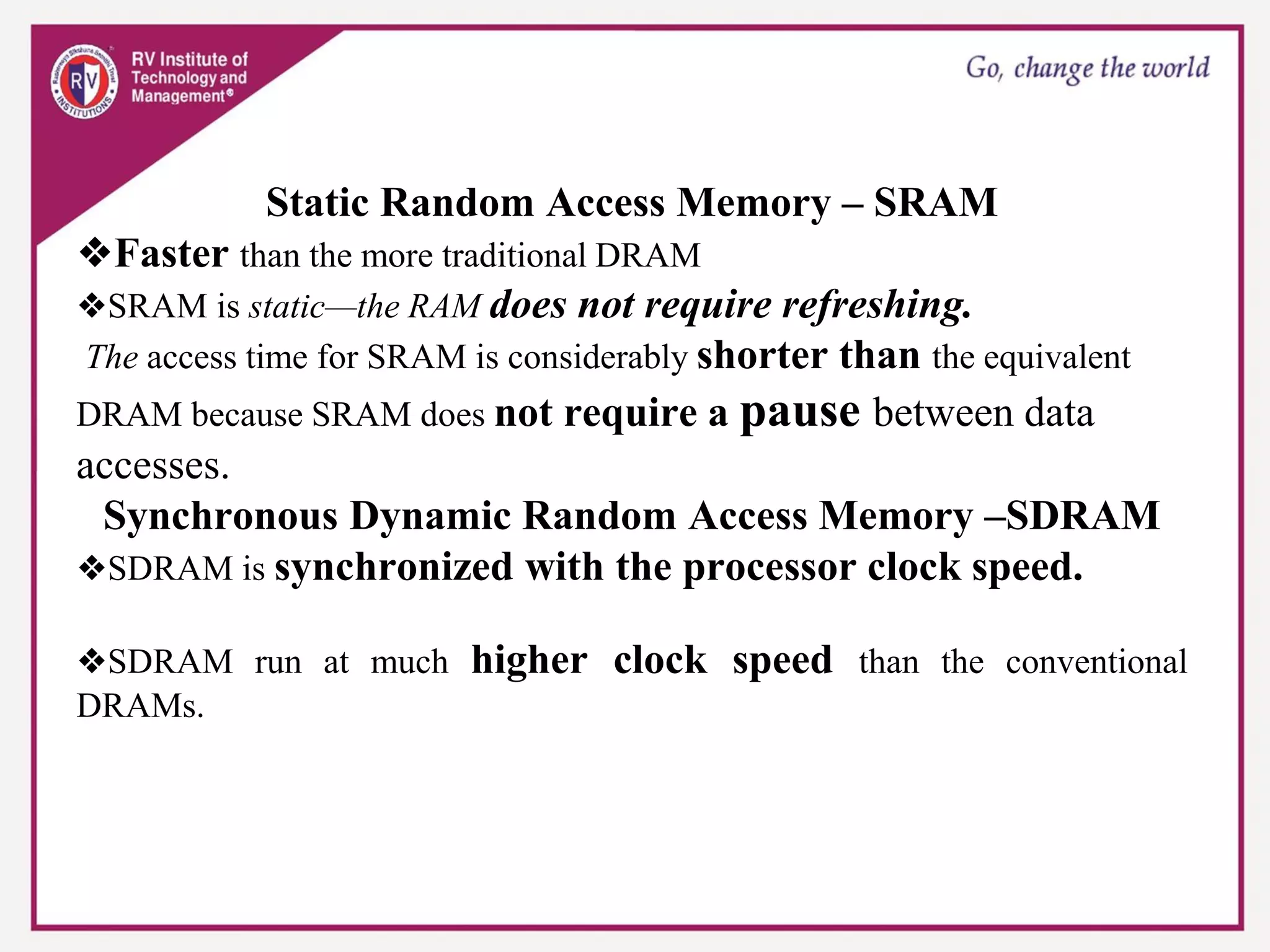 Rashtreeya Sikshana Samithi Trust
RV
INSTITUTIONS
RV Institute of Technology and Management®

Go, change the world

Static Random Access Memory – SRAM

❖Faster than the more traditional DRAM

❖SRAM is static—the RAM does not require refreshing.

The access time for SRAM is considerably shorter than the equivalent DRAM because SRAM does not require a pause between data accesses.

Synchronous Dynamic Random Access Memory –SDRAM

❖SDRAM is synchronized with the processor clock speed.

❖SDRAM run at much higher clock speed than the conventional DRAMs.